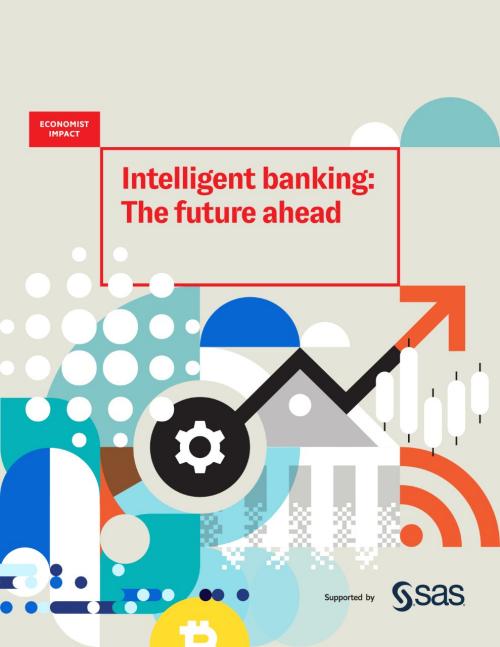 ECONOMIST IMPACT

Intelligent banking: The future ahead

Supported by sas